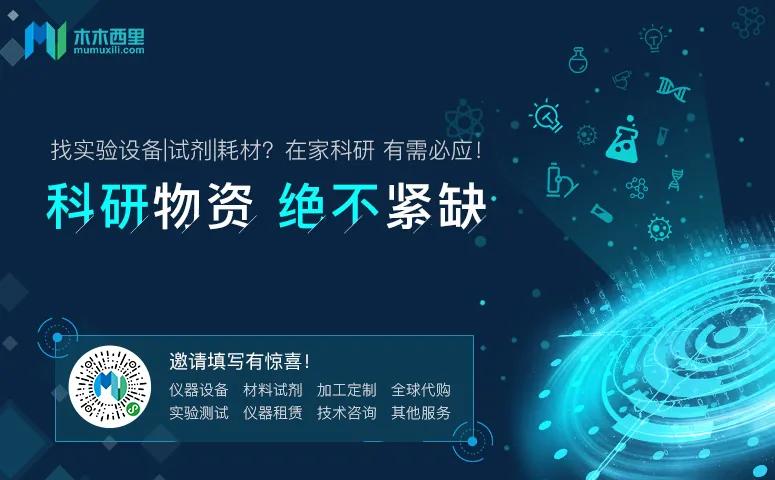 木木西里
mumuxili.com

找实验设备|试剂|耗材？在家科研 有需必应！

科研物资 绝不紧缺

邀请填写有惊喜！

仪器设备 材料试剂 加工定制 全球代购
实验测试 仪器租赁 技术咨询 其他服务